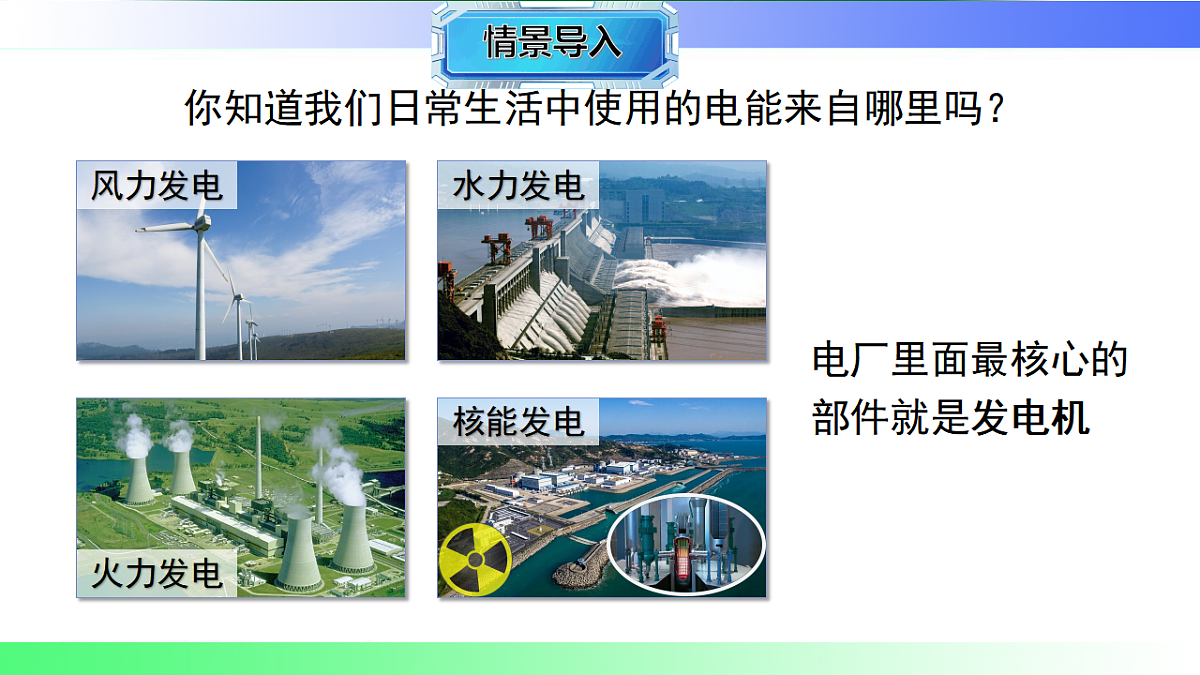 情景导入

你知道我们日常生活中使用的电能来自哪里吗？

风力发电

水力发电

火力发电

核能发电

电厂里面最核心的部件就是发电机